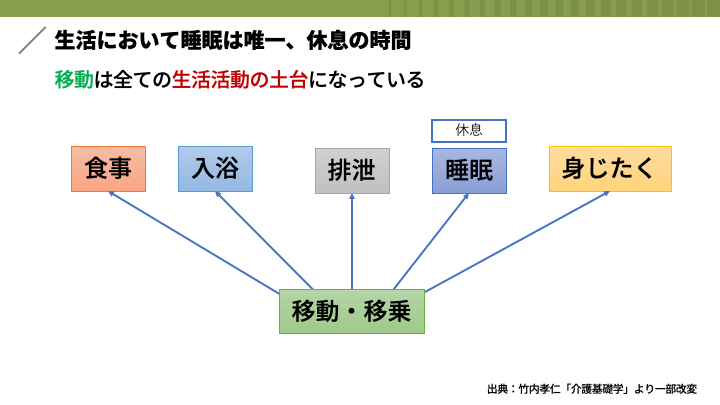 生活において睡眠は唯一、休息の時間

移動は全ての生活活動の土台になっている

休息

食事

入浴

排泄

睡眠

身じたく

移動・移乗

出典：竹内孝仁「介護基礎学」より一部改変